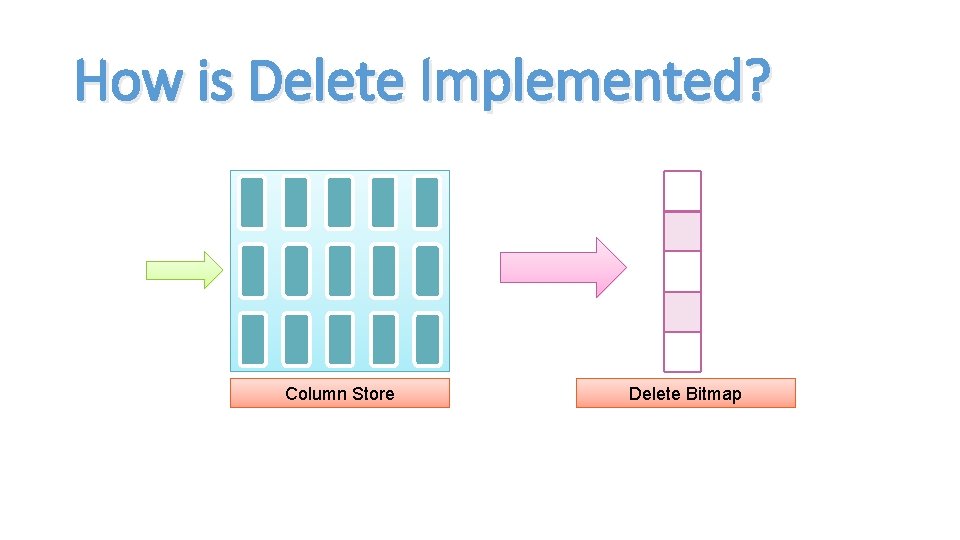 How is Delete Implemented?

Column Store

Delete Bitmap